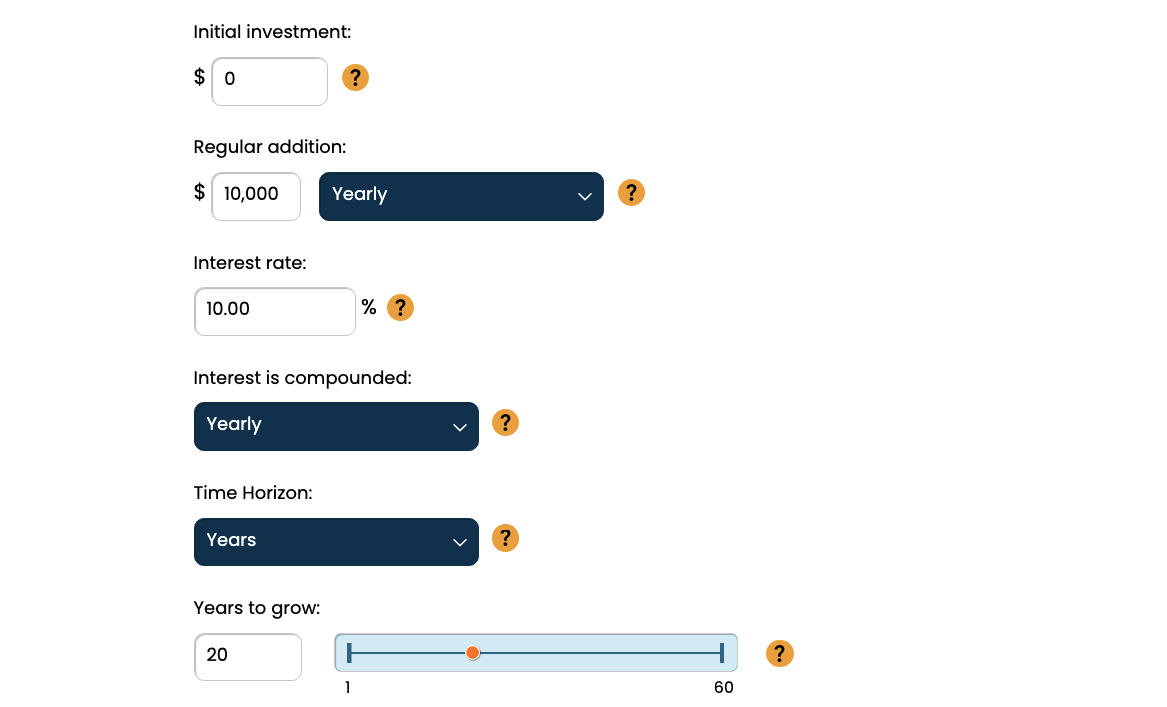 Initial investment:

$ 0 ?

Regular addition:

$ 10,000 Yearly ?

Interest rate:

10.00 % ?

Interest is compounded:

Yearly ?

Time Horizon:

Years ?

Years to grow:

20 ?

1 60